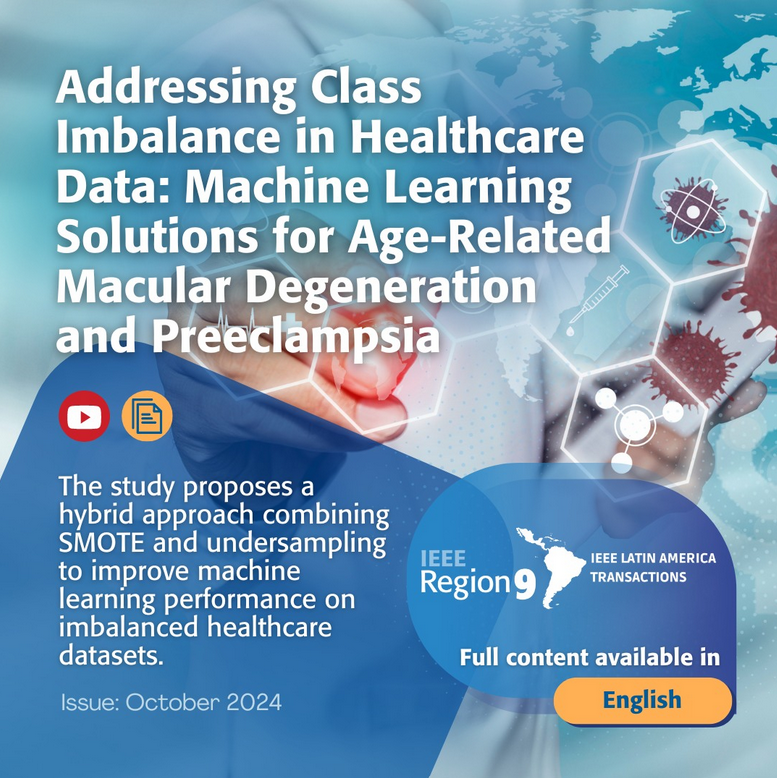 Addressing Class Imbalance in Healthcare Data: Machine Learning Solutions for Age-Related Macular Degeneration and Preeclampsia

The study proposes a hybrid approach combining SMOTE and undersampling to improve machine learning performance on imbalanced healthcare datasets.

Issue: October 2024

IEEE Region 9

IEEE LATIN AMERICA TRANSACTIONS

Full content available in

English